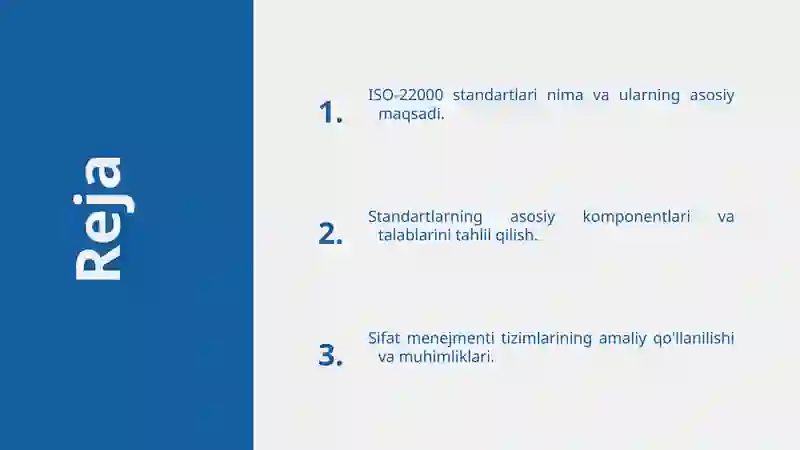 Reja

1. ISO-22000 standartlari nima va ularning asosiy maqsadi.

2. Standartlarning asosiy komponentlari va talablarini tahlil qilish.

3. Sifat menejmenti tizimlarining amaliy qo'llanilishi va muhimliklari.